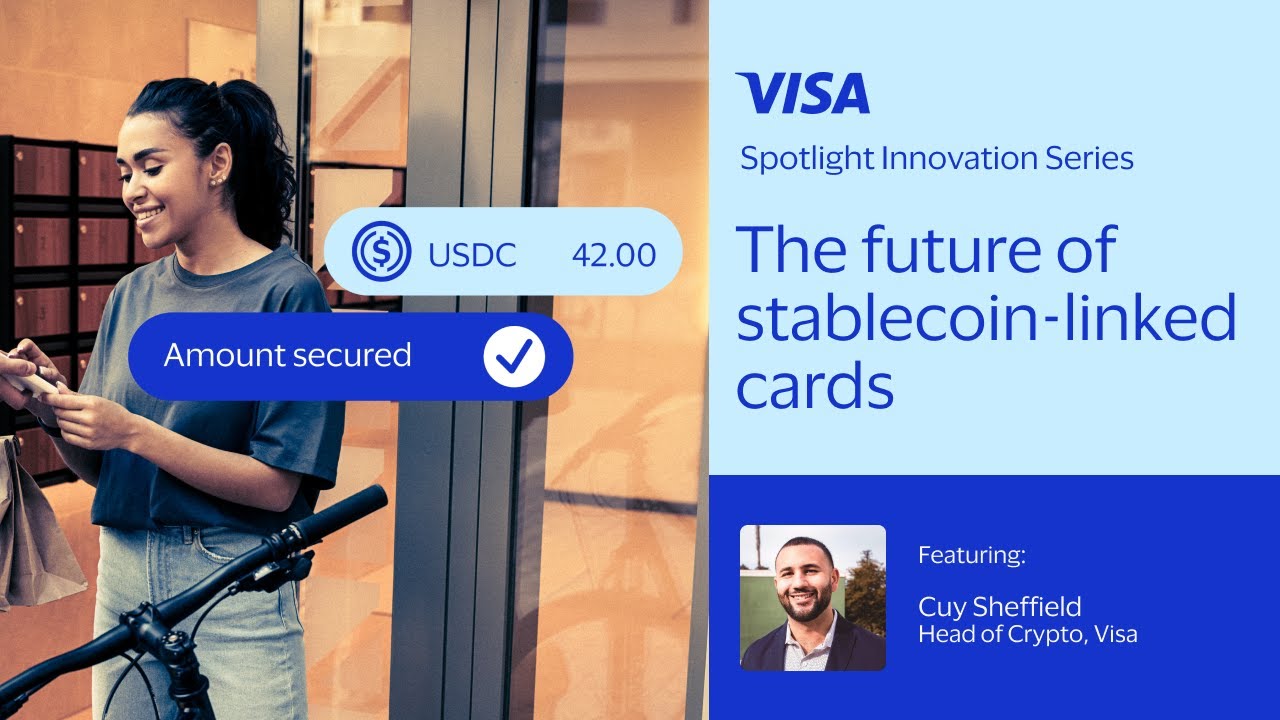 USDC 42.00

Amount secured

VISA

Spotlight Innovation Series

The future of stablecoin-linked cards

Featuring:

Cuy Sheffield
Head of Crypto, Visa